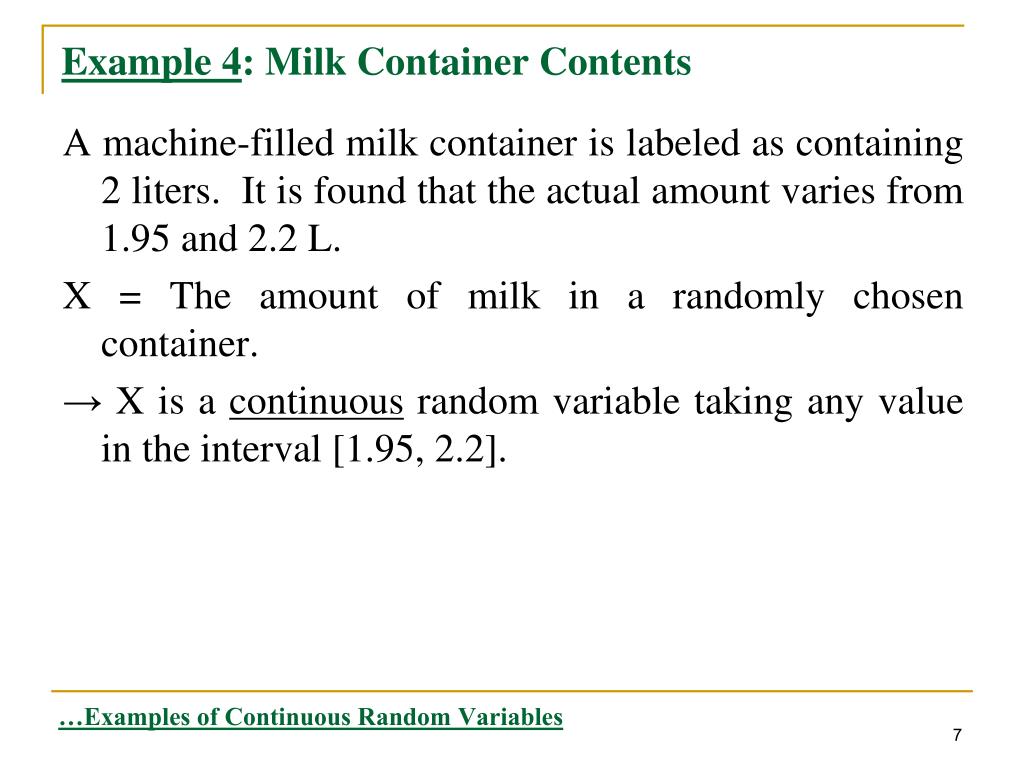 Example 4: Milk Container Contents

A machine-filled milk container is labeled as containing 2 liters. It is found that the actual amount varies from 1.95 and 2.2 L.

X = The amount of milk in a randomly chosen container.

→ X is a continuous random variable taking any value in the interval [1.95, 2.2].

…Examples of Continuous Random Variables

7